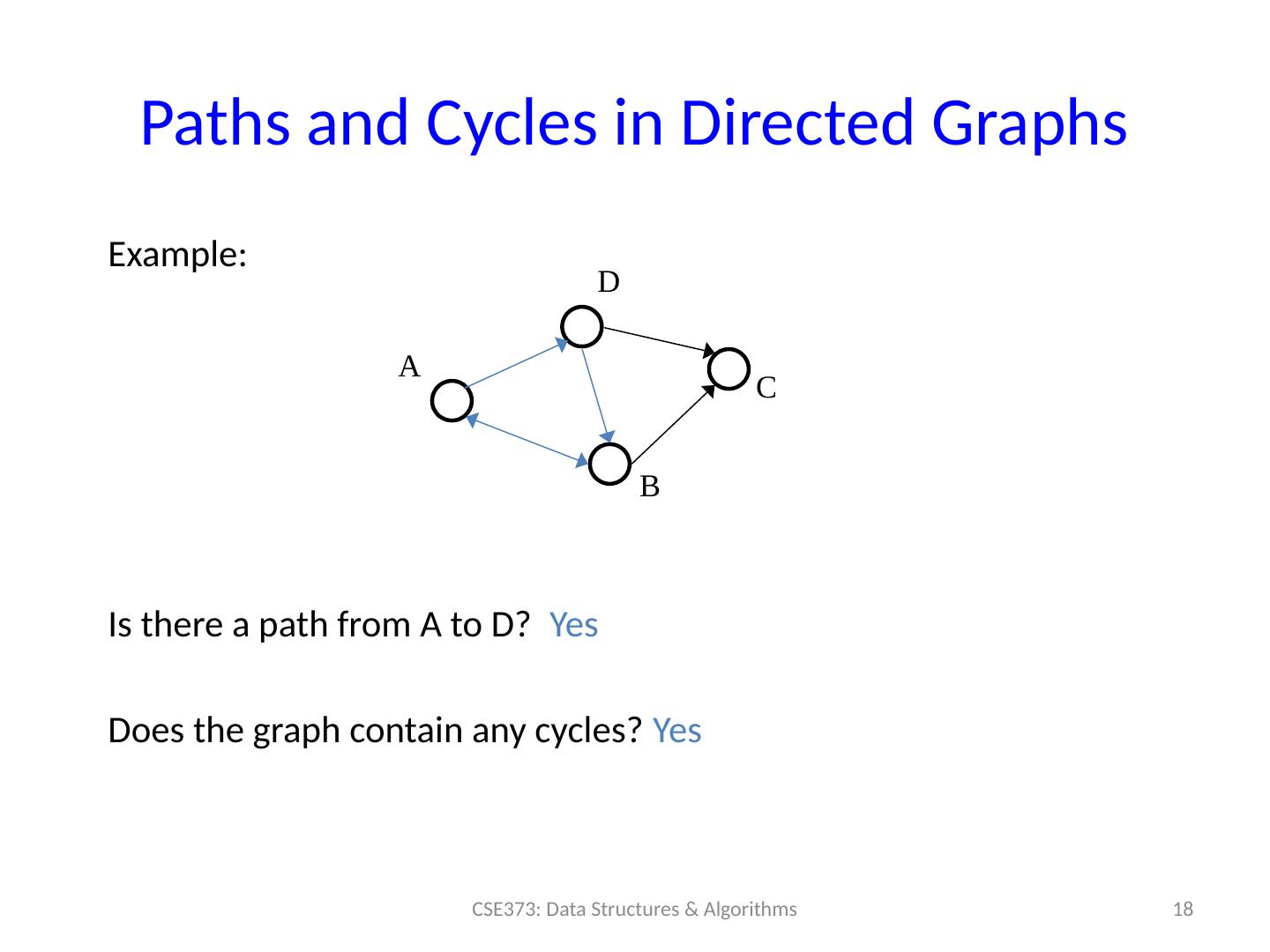 Paths and Cycles in Directed Graphs

Example:

D

A

C

B

Is there a path from A to D? Yes

Does the graph contain any cycles? Yes

CSE373: Data Structures & Algorithms

18